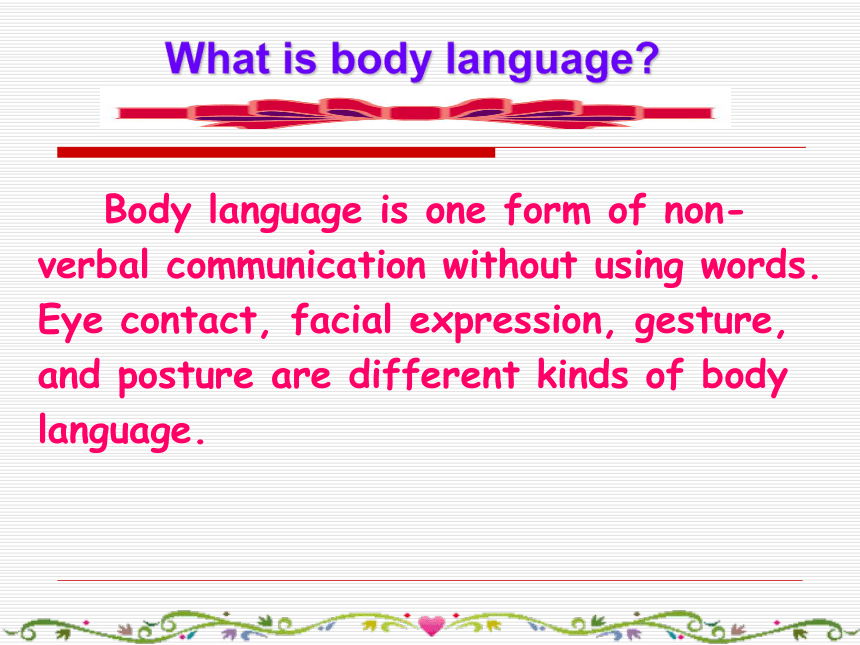 What is body language?

Body language is one form of non-verbal communication without using words. Eye contact, facial expression, gesture, and posture are different kinds of body language.